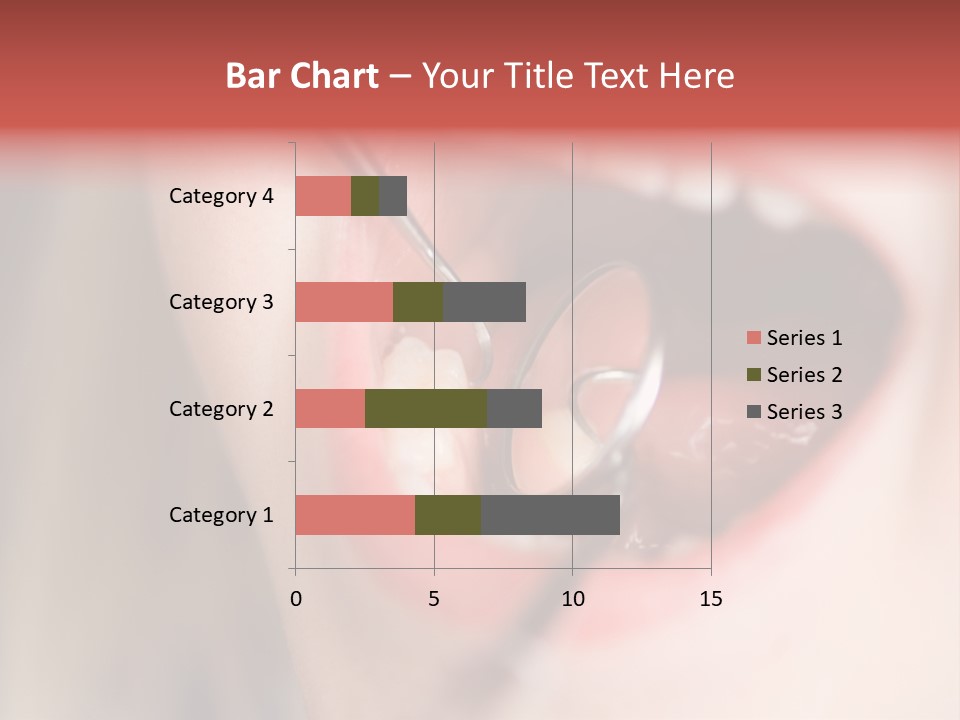 Bar Chart – Your Title Text Here

Category 4
Category 3
Category 2
Category 1

0 5 10 15

Series 1
Series 2
Series 3